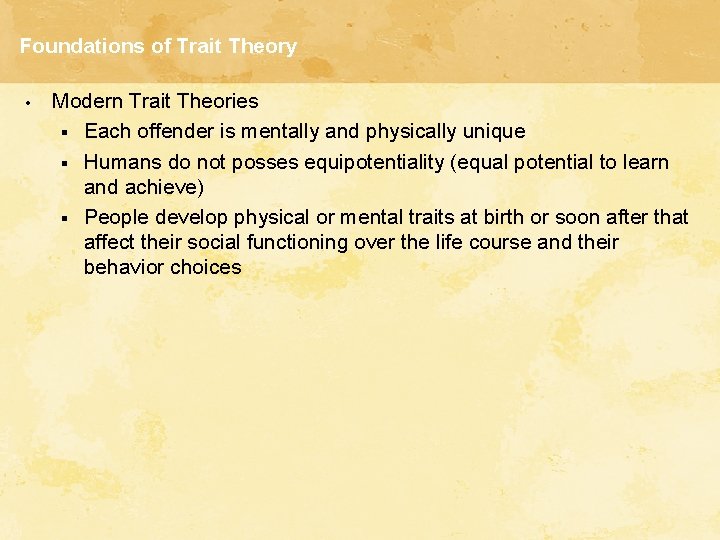 Foundations of Trait Theory

• Modern Trait Theories
  ▪ Each offender is mentally and physically unique
  ▪ Humans do not posses equipotentiality (equal potential to learn and achieve)
  ▪ People develop physical or mental traits at birth or soon after that affect their social functioning over the life course and their behavior choices